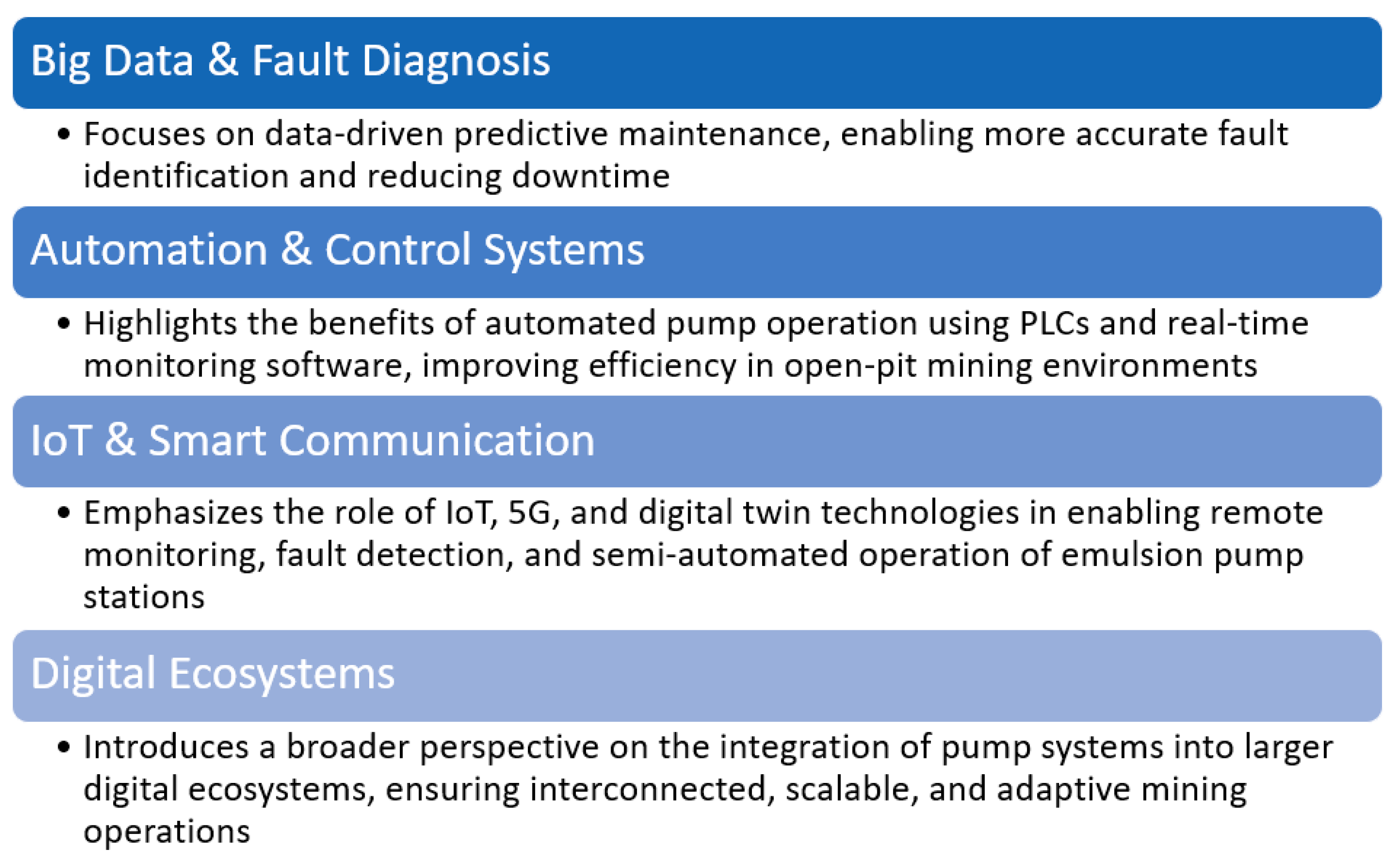 Big Data & Fault Diagnosis

• Focuses on data-driven predictive maintenance, enabling more accurate fault identification and reducing downtime

Automation & Control Systems

• Highlights the benefits of automated pump operation using PLCs and real-time monitoring software, improving efficiency in open-pit mining environments

IoT & Smart Communication

• Emphasizes the role of IoT, 5G, and digital twin technologies in enabling remote monitoring, fault detection, and semi-automated operation of emulsion pump stations

Digital Ecosystems

• Introduces a broader perspective on the integration of pump systems into larger digital ecosystems, ensuring interconnected, scalable, and adaptive mining operations